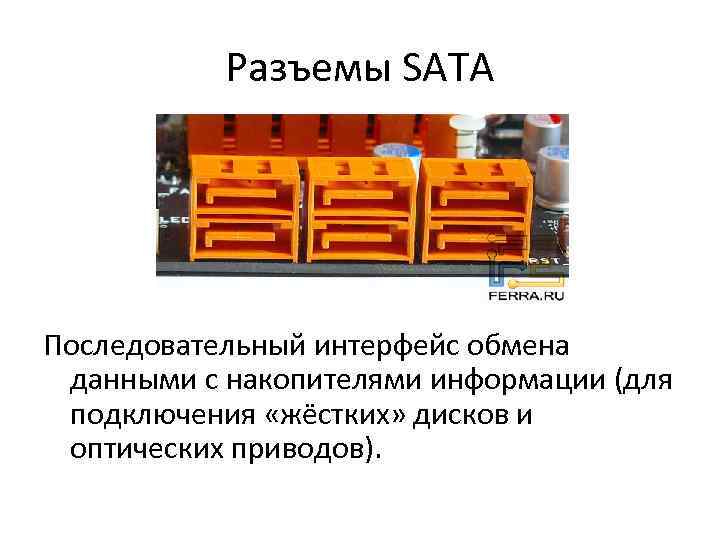 Разъемы SATA

FERRA.RU

Последовательный интерфейс обмена данными с накопителями информации (для подключения «жёстких» дисков и оптических приводов).